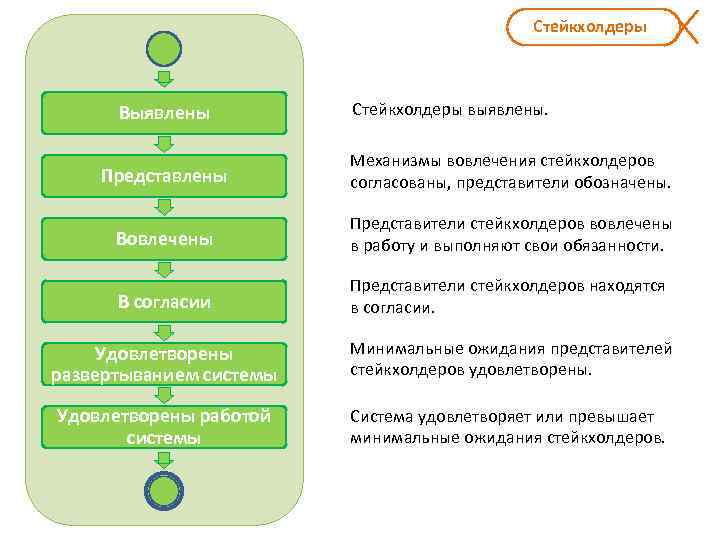 Стейкхолдеры

Выявлены

Представлены

Вовлечены

В согласии

Удовлетворены развертыванием системы

Удовлетворены работой системы

Стейкхолдеры выявлены.

Механизмы вовлечения стейкхолдеров согласованы, представители обозначены.

Представители стейкхолдеров вовлечены в работу и выполняют свои обязанности.

Представители стейкхолдеров находятся в согласии.

Минимальные ожидания представителей стейкхолдеров удовлетворены.

Система удовлетворяет или превышает минимальные ожидания стейкхолдеров.